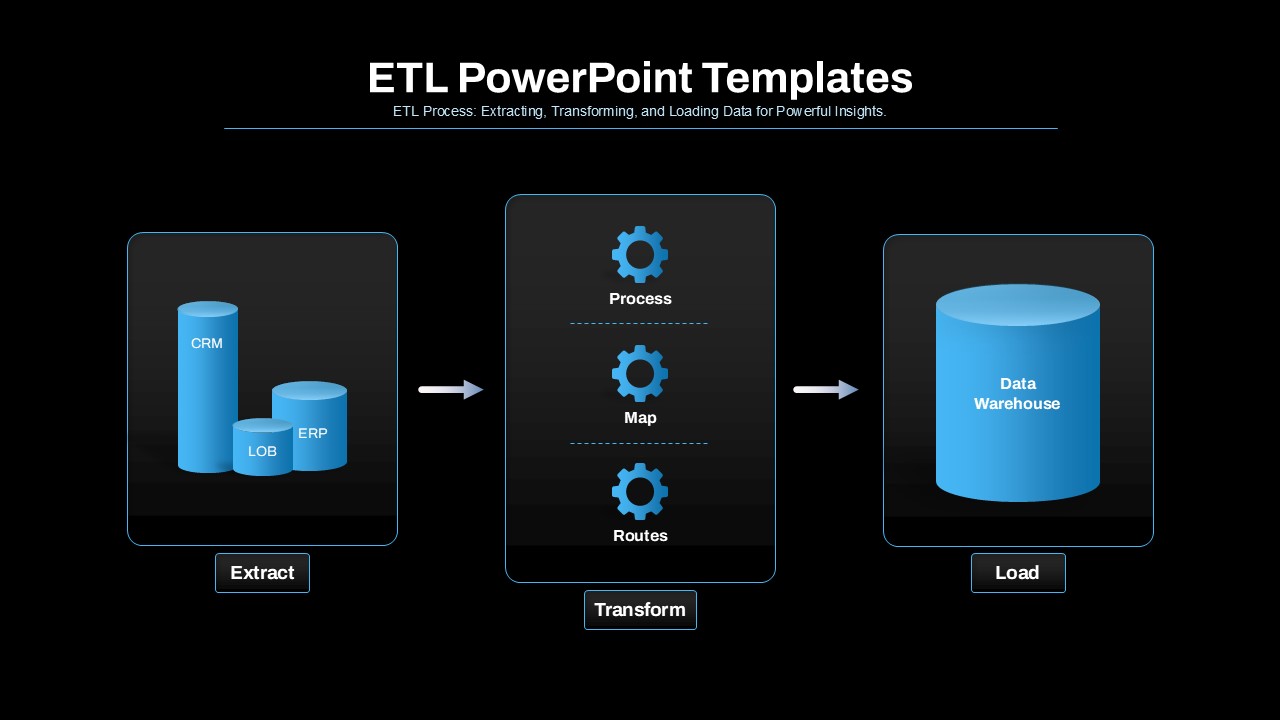 ETL PowerPoint Templates
ETL Process: Extracting, Transforming, and Loading Data for Powerful Insights.

CRM
LOB
ERP

Extract

Process

Map

Routes

Transform

Data Warehouse

Load